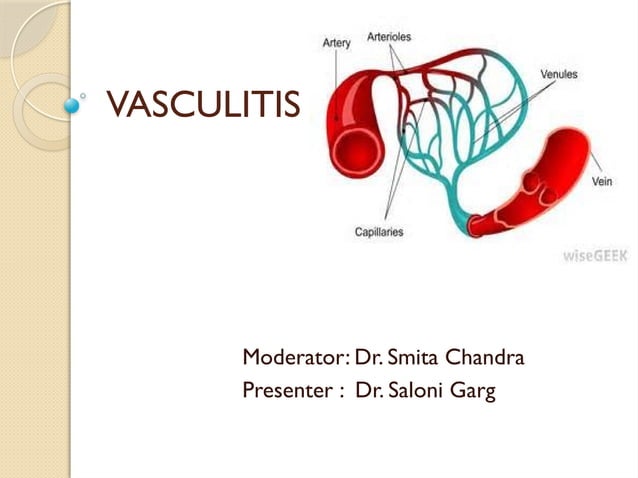 VASCULITIS

Artery
Arterioles
Venules
Vein
Capillaries
wiseGEEK

Moderator: Dr. Smita Chandra
Presenter : Dr. Saloni Garg